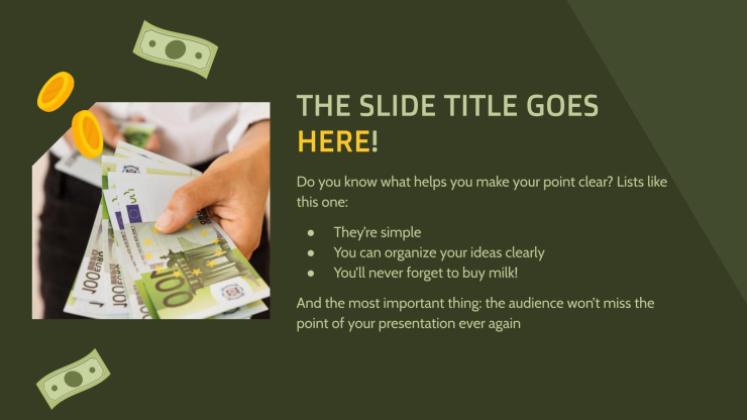 THE SLIDE TITLE GOES HERE!

Do you know what helps you make your point clear? Lists like this one:

- They're simple
- You can organize your ideas clearly
- You'll never forget to buy milk!

And the most important thing: the audience won't miss the point of your presentation ever again